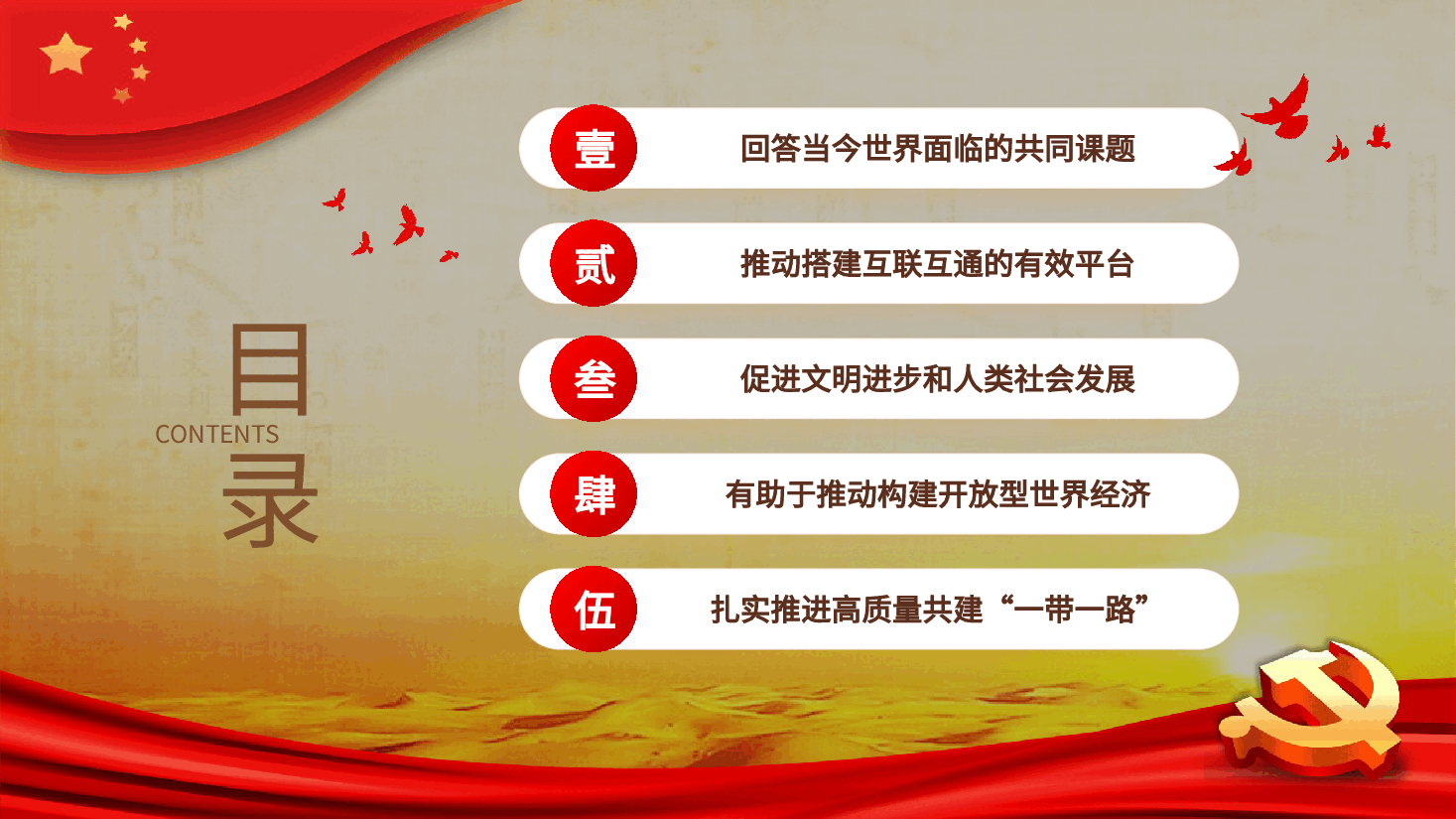 目
CONTENTS
录

壹 回答当今世界面临的共同课题

贰 推动搭建互联互通的有效平台

叁 促进文明进步和人类社会发展

肆 有助于推动构建开放型世界经济

伍 扎实推进高质量共建“一带一路”